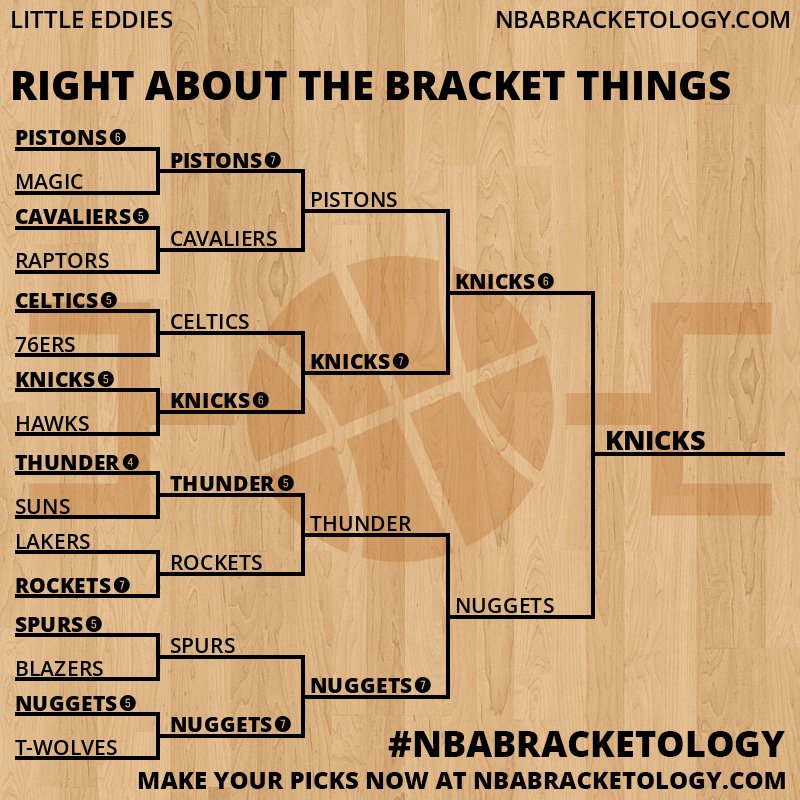 LITTLE EDDIES
NBABRACKETOLOGY.COM

RIGHT ABOUT THE BRACKET THINGS

PISTONS 6
MAGIC
CAVALIERS 5
RAPTORS
CELTICS 5
76ERS
KNICKS 5
HAWKS
THUNDER 4
SUNS
LAKERS
ROCKETS 7
SPURS 5
BLAZERS
NUGGETS 5
T-WOLVES

PISTONS 7
CAVALIERS
CELTICS
KNICKS 6
THUNDER 5
ROCKETS
SPURS
NUGGETS 7

PISTONS
KNICKS 7
THUNDER
NUGGETS 7

KNICKS 6
NUGGETS

KNICKS

#NBABRACKETOLOGY
MAKE YOUR PICKS NOW AT NBABRACKETOLOGY.COM